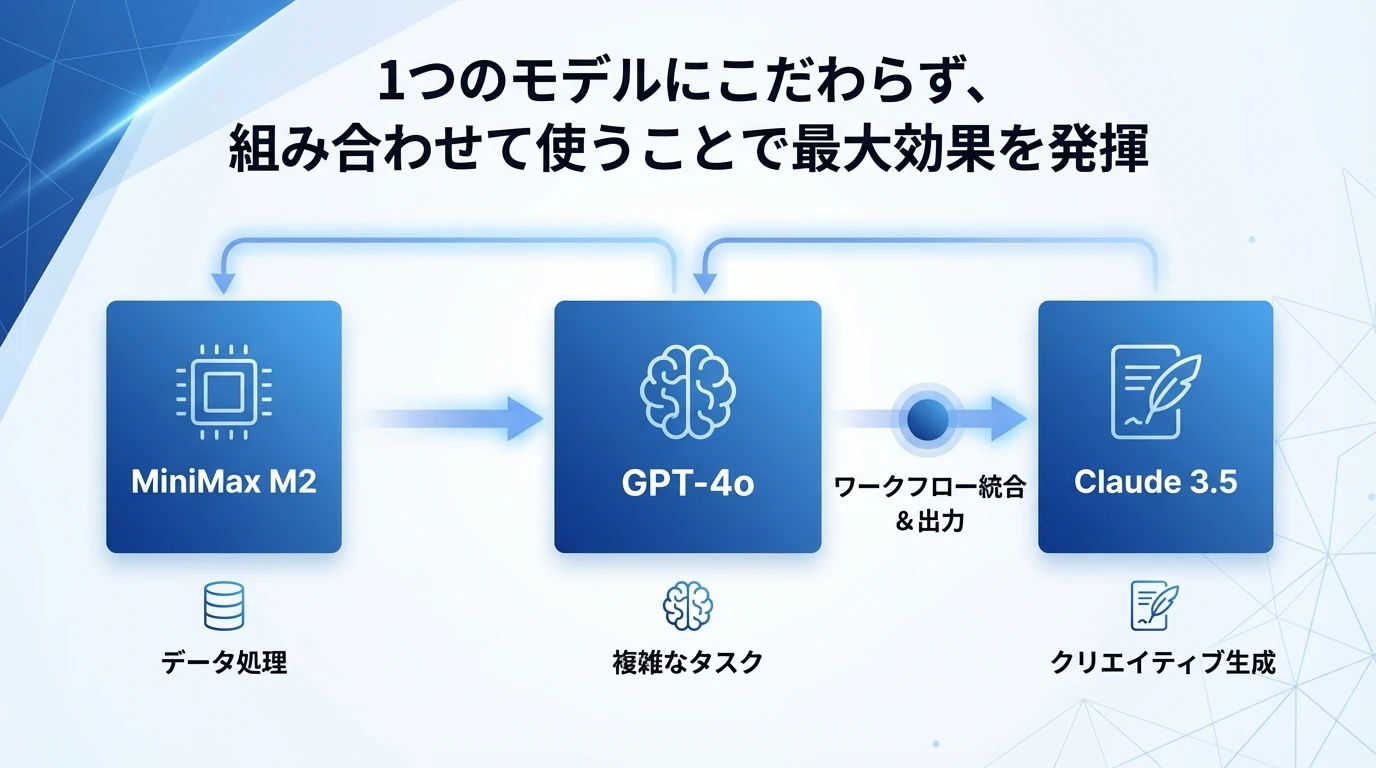 1つのモデルにこだわらず、
組み合わせて使うことで最大効果を発揮

MiniMax M2

GPT-4o

ワークフロー統合
＆出力

Claude 3.5

データ処理

複雑なタスク

クリエイティブ生成